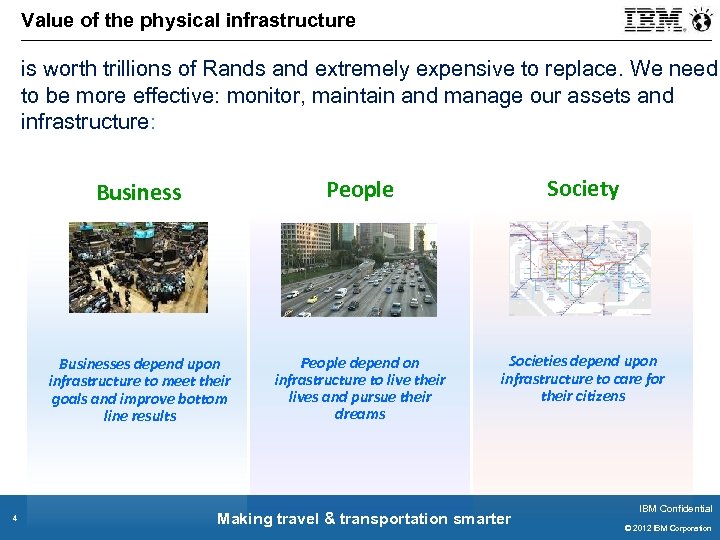 Value of the physical infrastructure

IBM

is worth trillions of Rands and extremely expensive to replace. We need to be more effective: monitor, maintain and manage our assets and infrastructure:

Business

Businesses depend upon infrastructure to meet their goals and improve bottom line results

People

People depend on infrastructure to live their lives and pursue their dreams

Society

Societies depend upon infrastructure to care for their citizens

4

Making travel & transportation smarter

IBM Confidential

© 2012 IBM Corporation